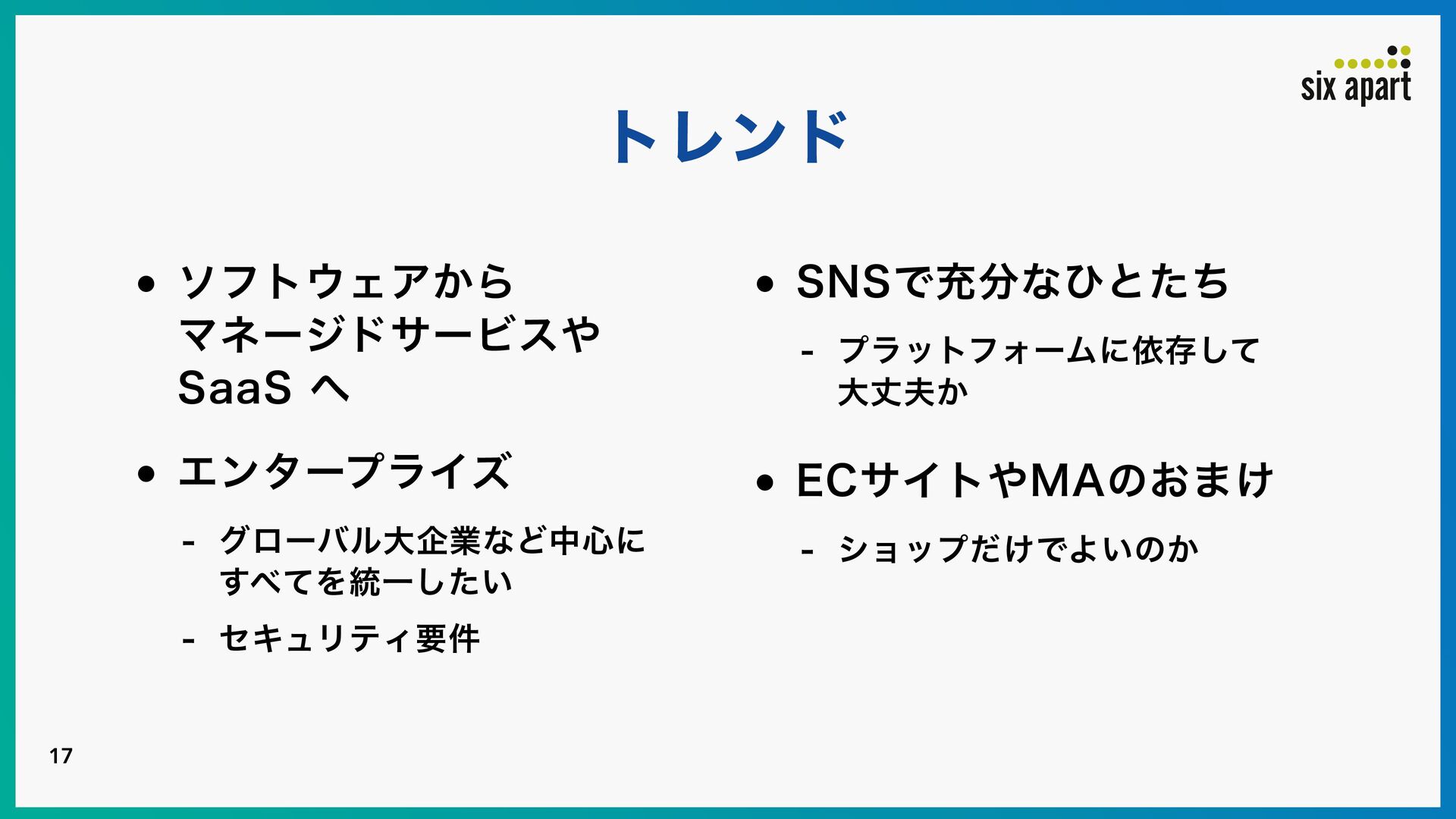 six apart

トレンド

• ソフトウェアから
マネージドサービスや
SaaS へ

• エンタープライズ

- グローバル大企業など中心に
すべてを統一したい

- セキュリティ要件

• SNSで充分なひとたち

- プラットフォームに依存して
大丈夫か

• ECサイトやMAのおまけ

- ショップだけでよいのか

17